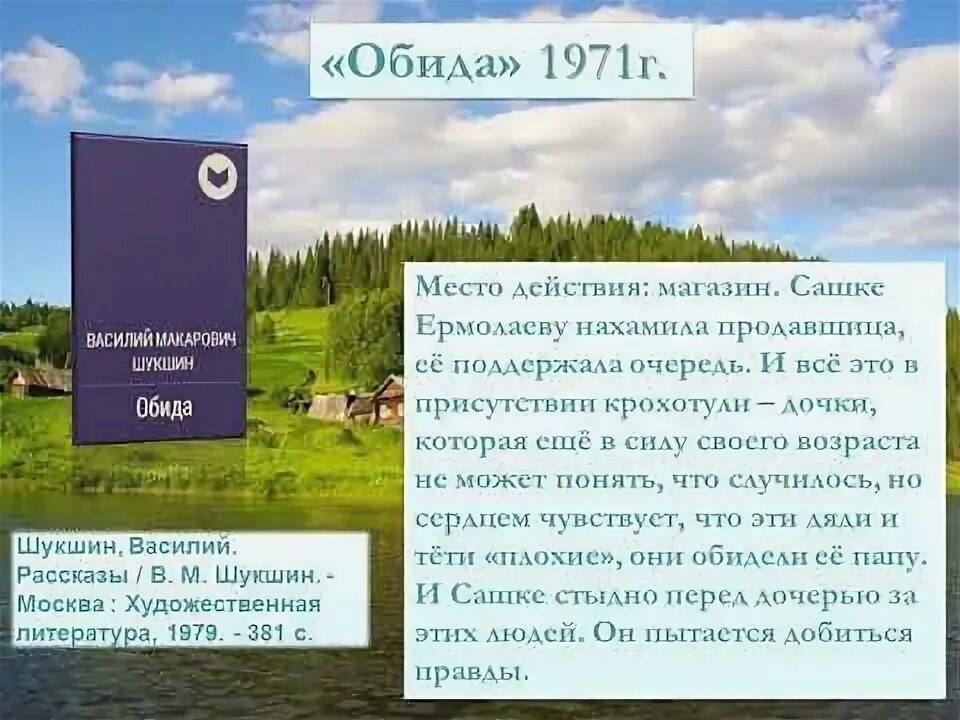 «Обида» 1971г.

ВАСИЛИЙ МАКАРОВИЧ ШУКШИН
Обида

Шукшин, Василий. Рассказы / В. М. Шукшин. - Москва : Художественная литература, 1979. - 381 с.

Место действия: магазин. Сашке Ермолаеву нахамила продавщица, её поддержала очередь. И всё это в присутствии крохотули – дочки, которая ещё в силу своего возраста не может понять, что случилось, но сердцем чувствует, что эти дяди и тёти «плохие», они обидели её папу. И Сашке стыдно перед дочерью за этих людей. Он пытается добиться правды.